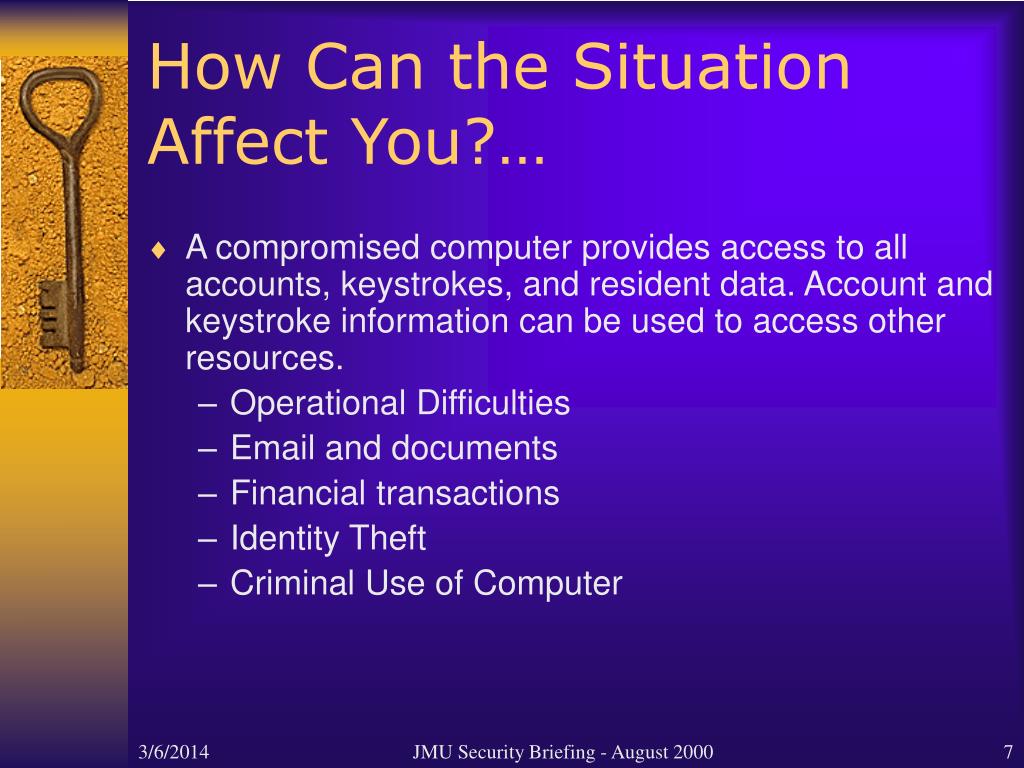 How Can the Situation Affect You?…

♦ A compromised computer provides access to all accounts, keystrokes, and resident data. Account and keystroke information can be used to access other resources.
– Operational Difficulties
– Email and documents
– Financial transactions
– Identity Theft
– Criminal Use of Computer

3/6/2014 JMU Security Briefing - August 2000 7